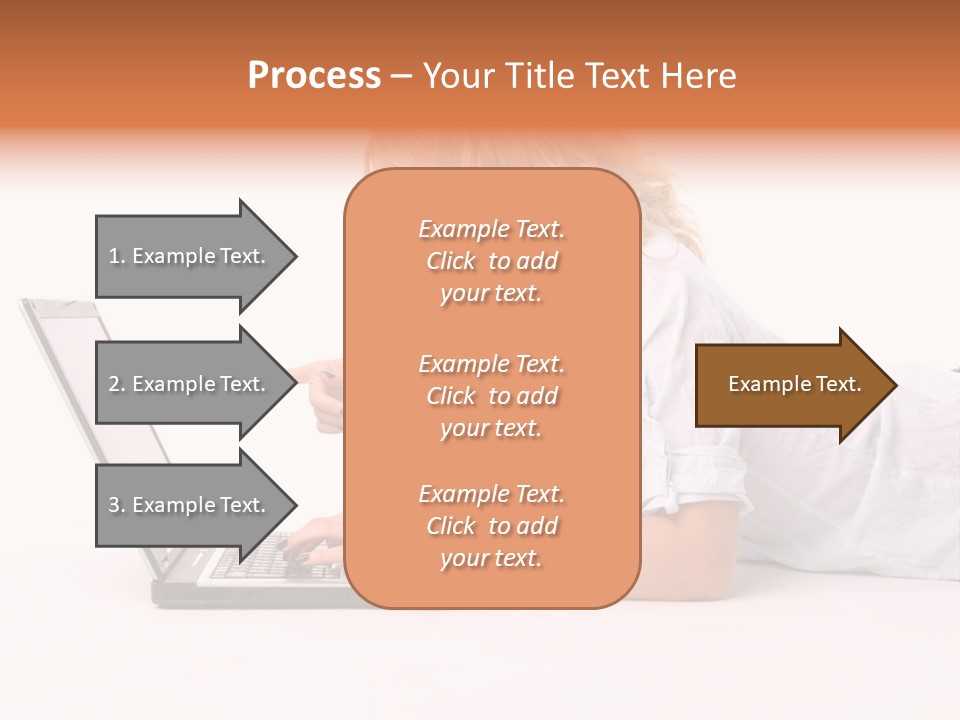 Process – Your Title Text Here

1. Example Text.

2. Example Text.

3. Example Text.

Example Text. Click to add your text.

Example Text. Click to add your text.

Example Text. Click to add your text.

Example Text.